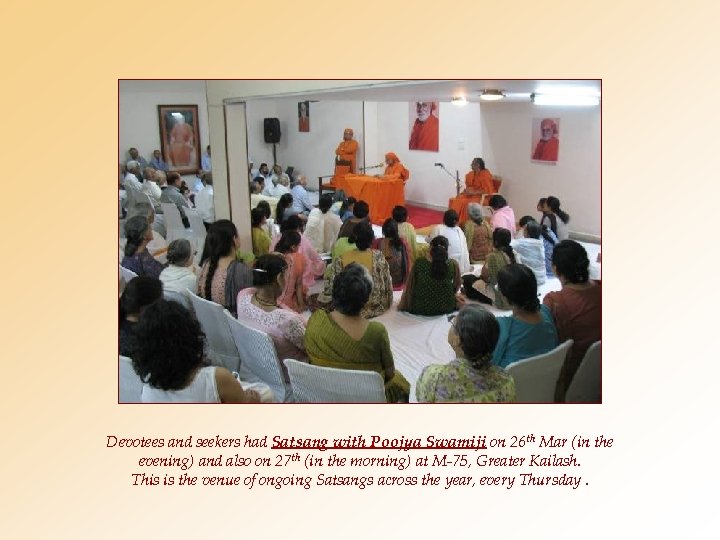 Devotees and seekers had Satsang with Poojya Swamiji on 26$^{th}$ Mar (in the evening) and also on 27$^{th}$ (in the morning) at M-75, Greater Kailash. This is the venue of ongoing Satsangs across the year, every Thursday .